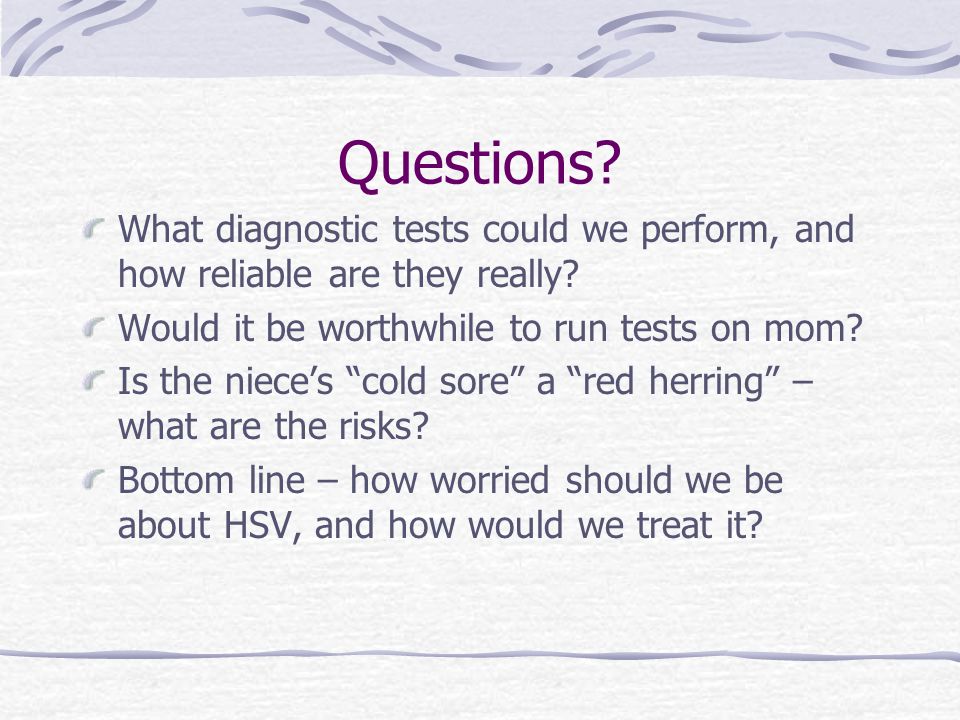 Questions?

What diagnostic tests could we perform, and how reliable are they really?

Would it be worthwhile to run tests on mom?

Is the niece’s “cold sore” a “red herring” – what are the risks?

Bottom line – how worried should we be about HSV, and how would we treat it?